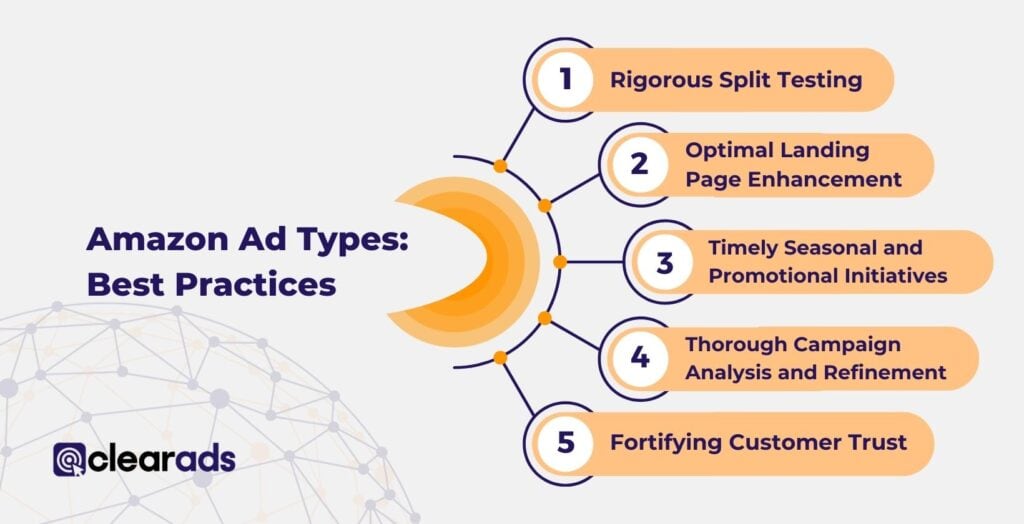 Amazon Ad Types: Best Practices

1 Rigorous Split Testing

2 Optimal Landing Page Enhancement

3 Timely Seasonal and Promotional Initiatives

4 Thorough Campaign Analysis and Refinement

5 Fortifying Customer Trust

clearads